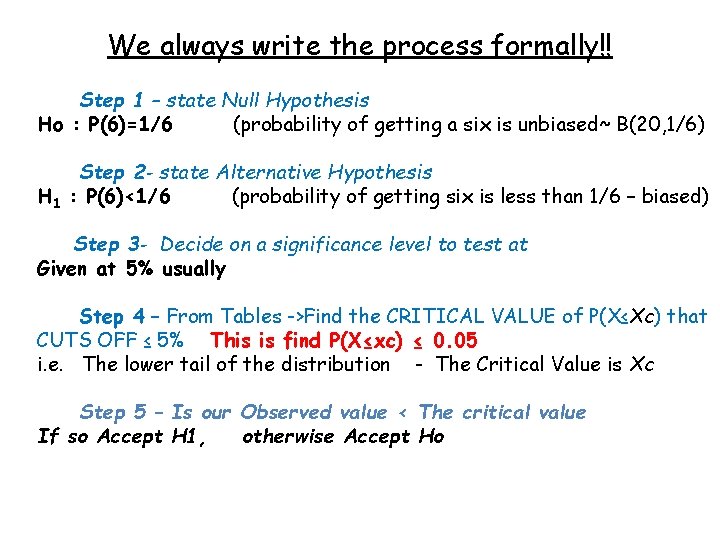 We always write the process formally!!

Step 1 – state Null Hypothesis
Ho : P(6)=1/6 (probability of getting a six is unbiased~ B(20,1/6)

Step 2- state Alternative Hypothesis
$H_1$ : P(6)<1/6 (probability of getting six is less than 1/6 – biased)

Step 3- Decide on a significance level to test at
Given at 5% usually

Step 4 – From Tables ->Find the CRITICAL VALUE of P(X≤Xc) that CUTS OFF ≤ 5% This is find P(X≤xc) ≤ 0.05
i.e. The lower tail of the distribution - The Critical Value is Xc

Step 5 – Is our Observed value < The critical value
If so Accept H1, otherwise Accept Ho